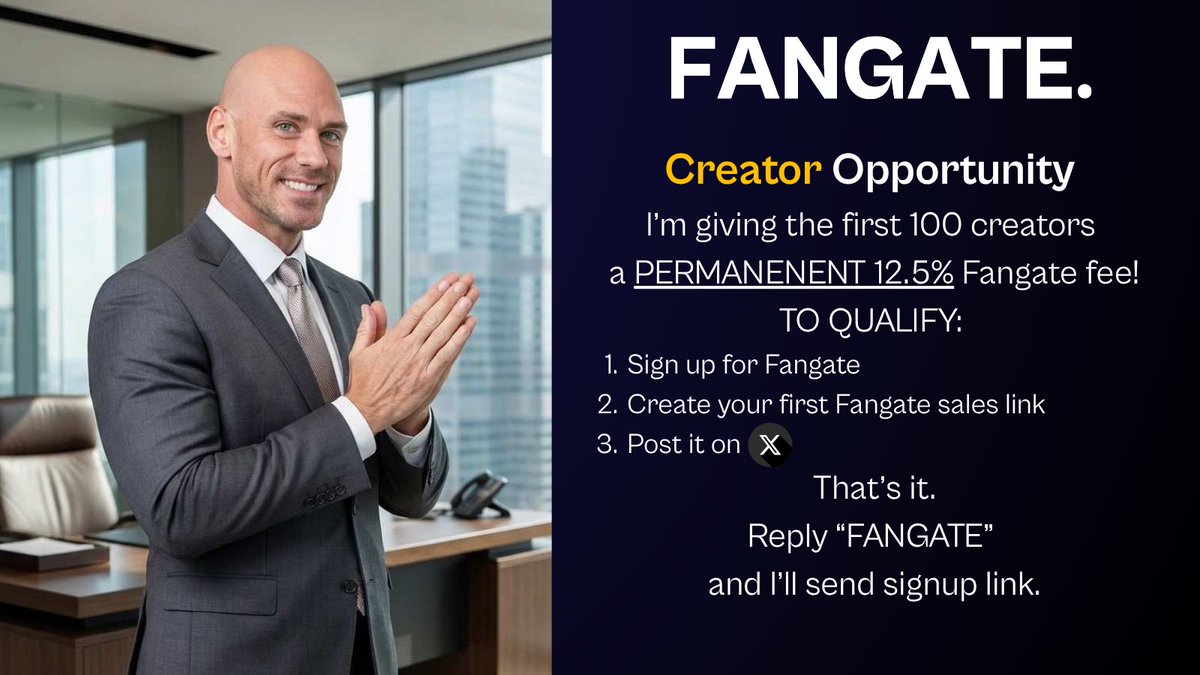 FANGATE.

Creator Opportunity

I'm giving the first 100 creators a PERMANENENT 12.5% Fangate fee!

TO QUALIFY:

1. Sign up for Fangate
2. Create your first Fangate sales link
3. Post it on X

That's it.
Reply "FANGATE"
and I'll send signup link.